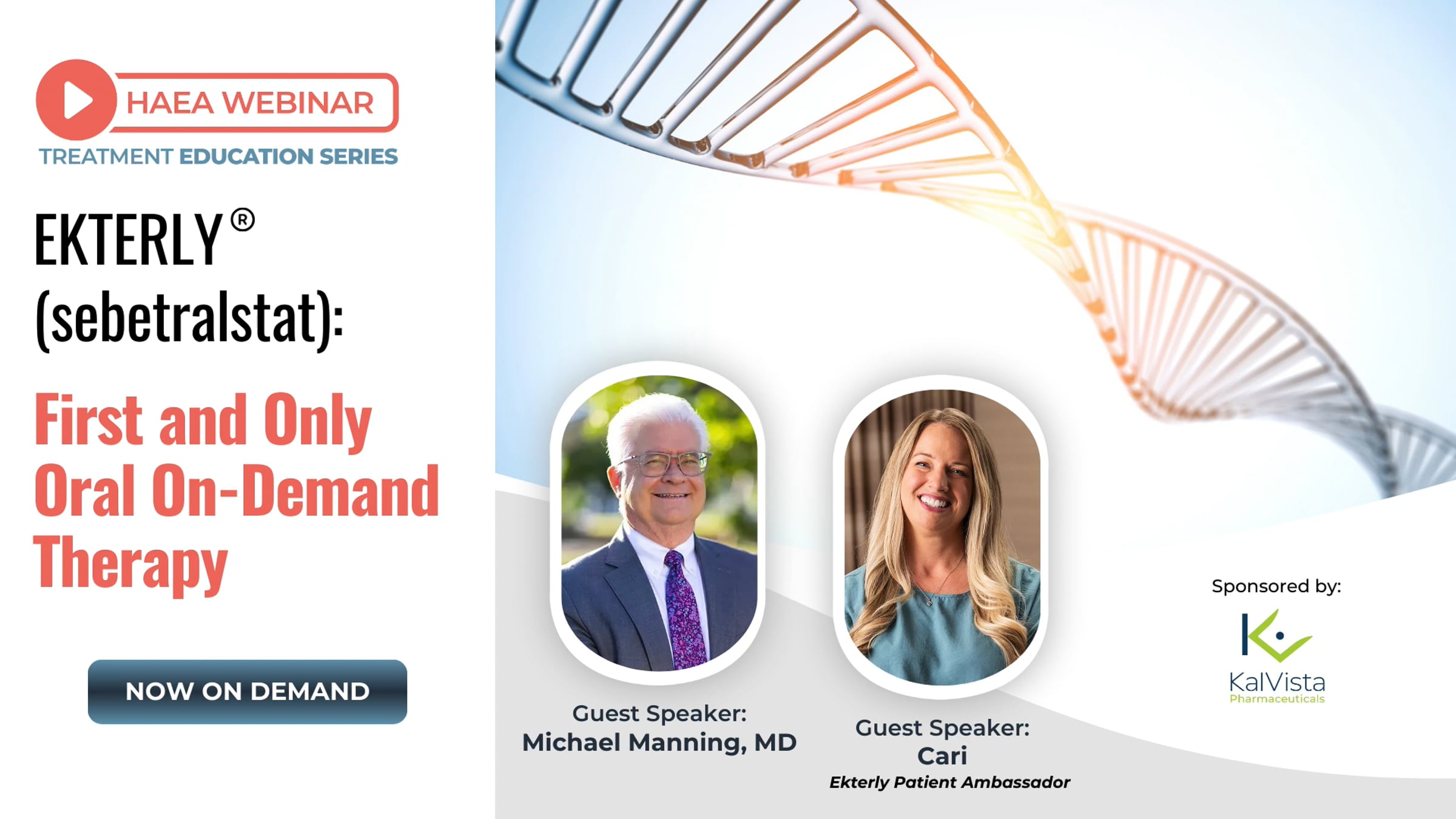 HAEA WEBINAR

TREATMENT EDUCATION SERIES

EKTERLY®
(sebetralstat):

First and Only
Oral On-Demand
Therapy

NOW ON DEMAND

Guest Speaker:
Michael Manning, MD

Guest Speaker:
Cari
Ekterly Patient Ambassador

Sponsored by:

KalVista
Pharmaceuticals